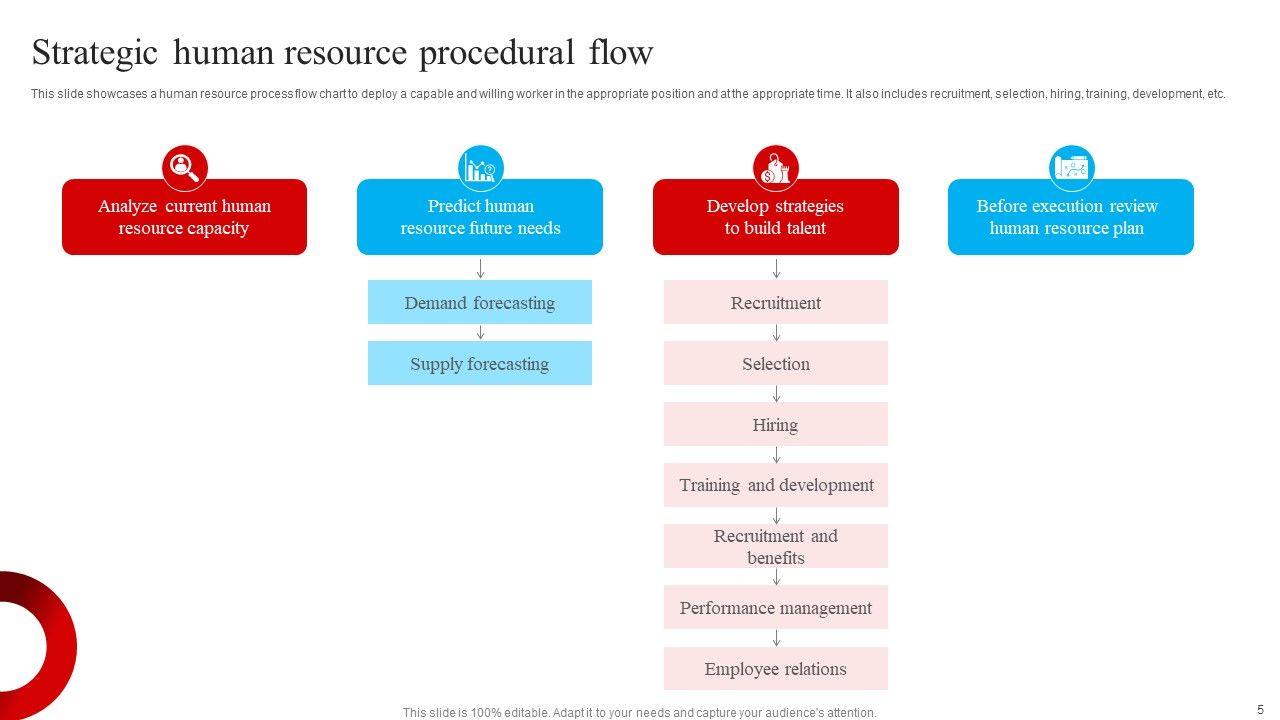 Strategic human resource procedural flow

This slide showcases a human resource process flow chart to deploy a capable and willing worker in the appropriate position and at the appropriate time. It also includes recruitment, selection, hiring, training, development, etc.

Analyze current human resource capacity

Predict human resource future needs

Demand forecasting

Supply forecasting

Develop strategies to build talent

Recruitment

Selection

Hiring

Training and development

Recruitment and benefits

Performance management

Employee relations

Before execution review human resource plan

This slide is 100% editable. Adapt it to your needs and capture your audience's attention.

5